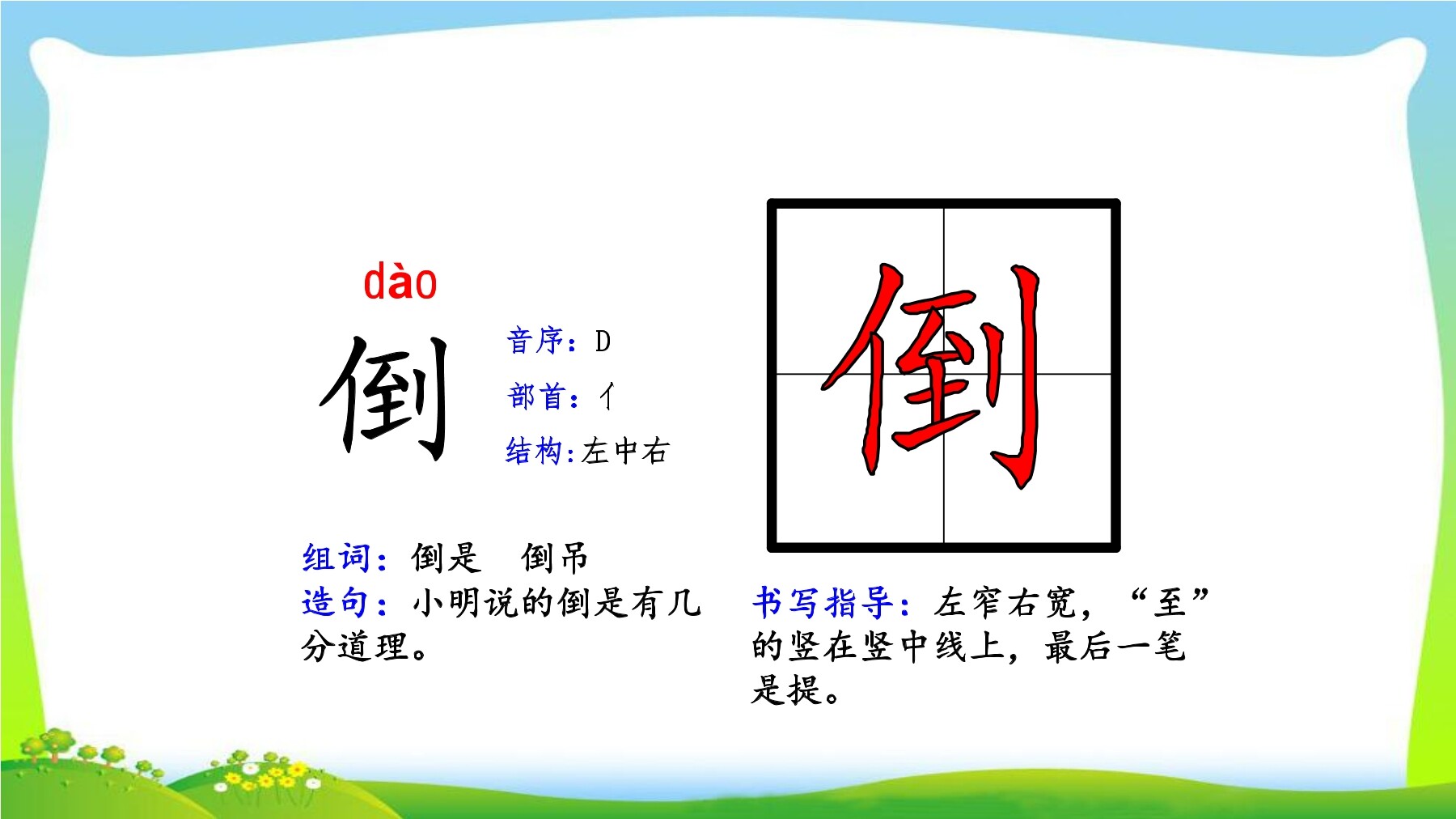 dào
倒

音序：D
部首：亻
结构:左中右

倒

组词：倒是　倒吊
造句：小明说的倒是有几分道理。

书写指导：左窄右宽，“至”的竖在竖中线上，最后一笔是提。